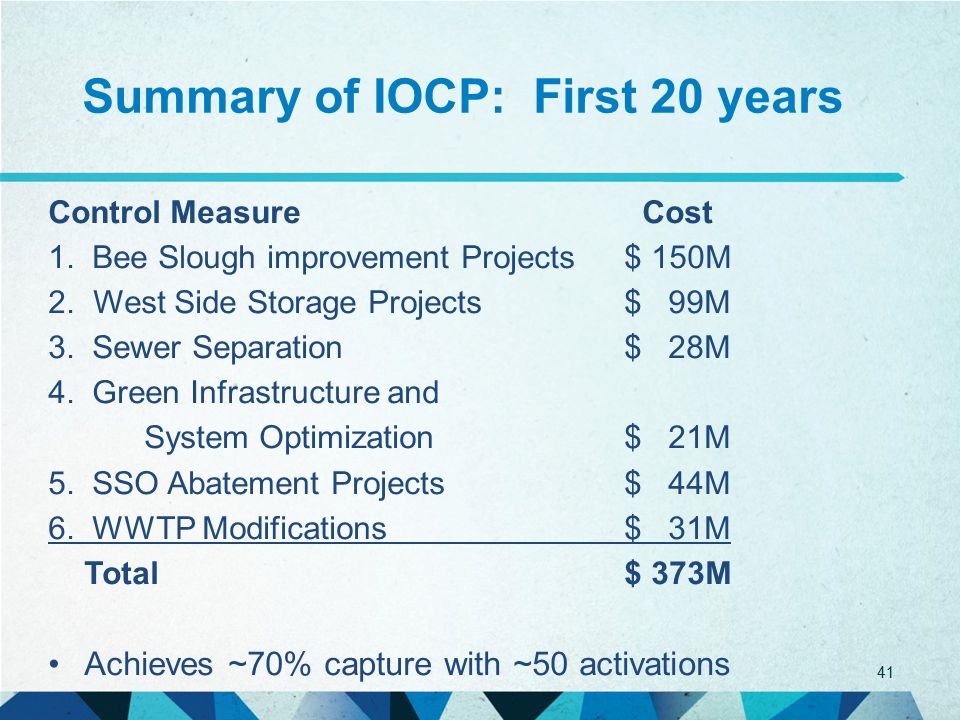 Summary of IOCP: First 20 years

| Control Measure | Cost |
|---|---|
| 1. Bee Slough improvement Projects | \$ 150M |
| 2. West Side Storage Projects | \$ 99M |
| 3. Sewer Separation | \$ 28M |
| 4. Green Infrastructure and System Optimization | \$ 21M |
| 5. SSO Abatement Projects | \$ 44M |
| 6. WWTP Modifications | \$ 31M |
| Total | \$ 373M |

• Achieves ~70% capture with ~50 activations

41